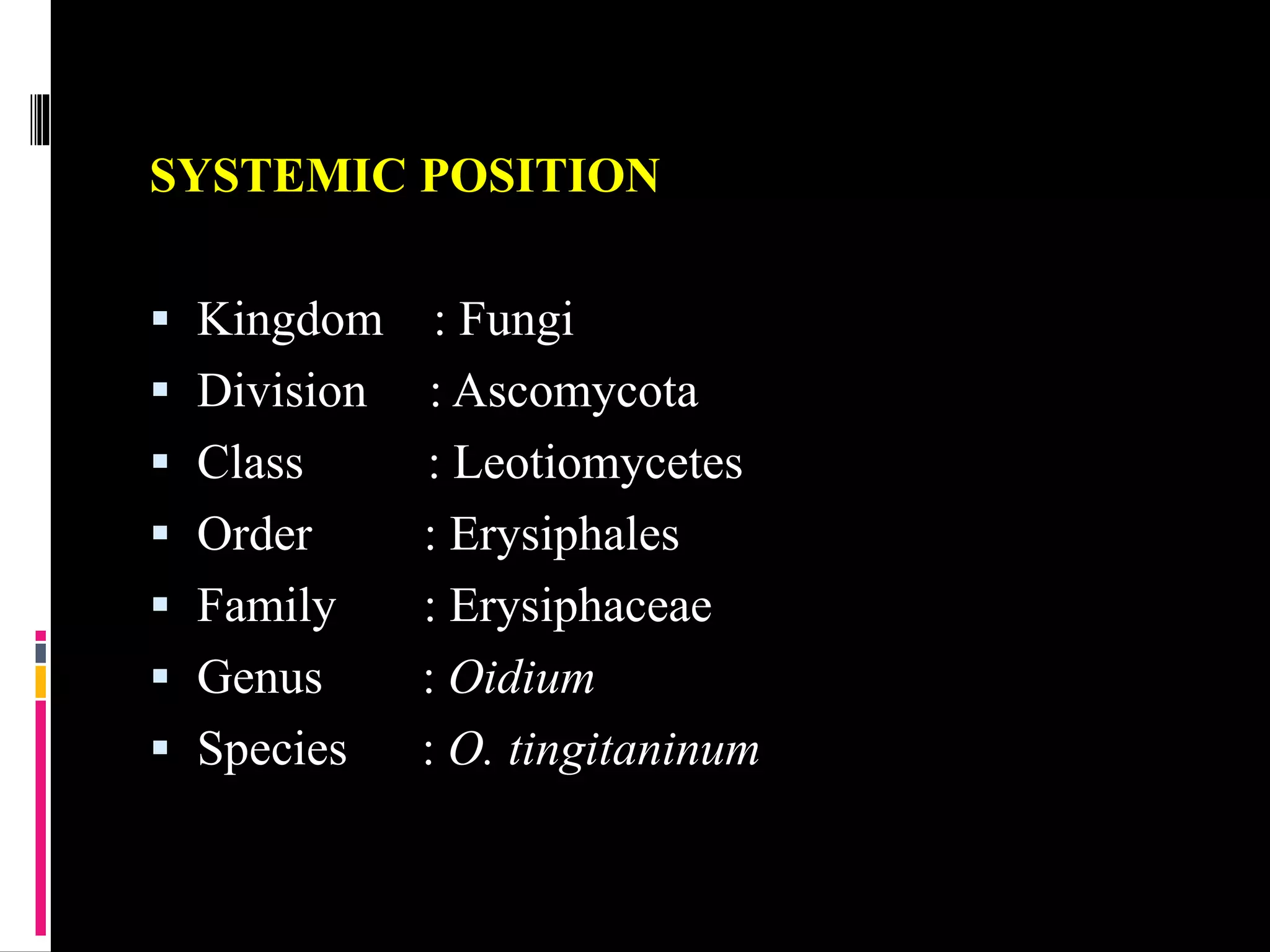 SYSTEMIC POSITION

• Kingdom : Fungi
• Division : Ascomycota
• Class : Leotiomycetes
• Order : Erysiphales
• Family : Erysiphaceae
• Genus : Oidium
• Species : O. tingitaninum